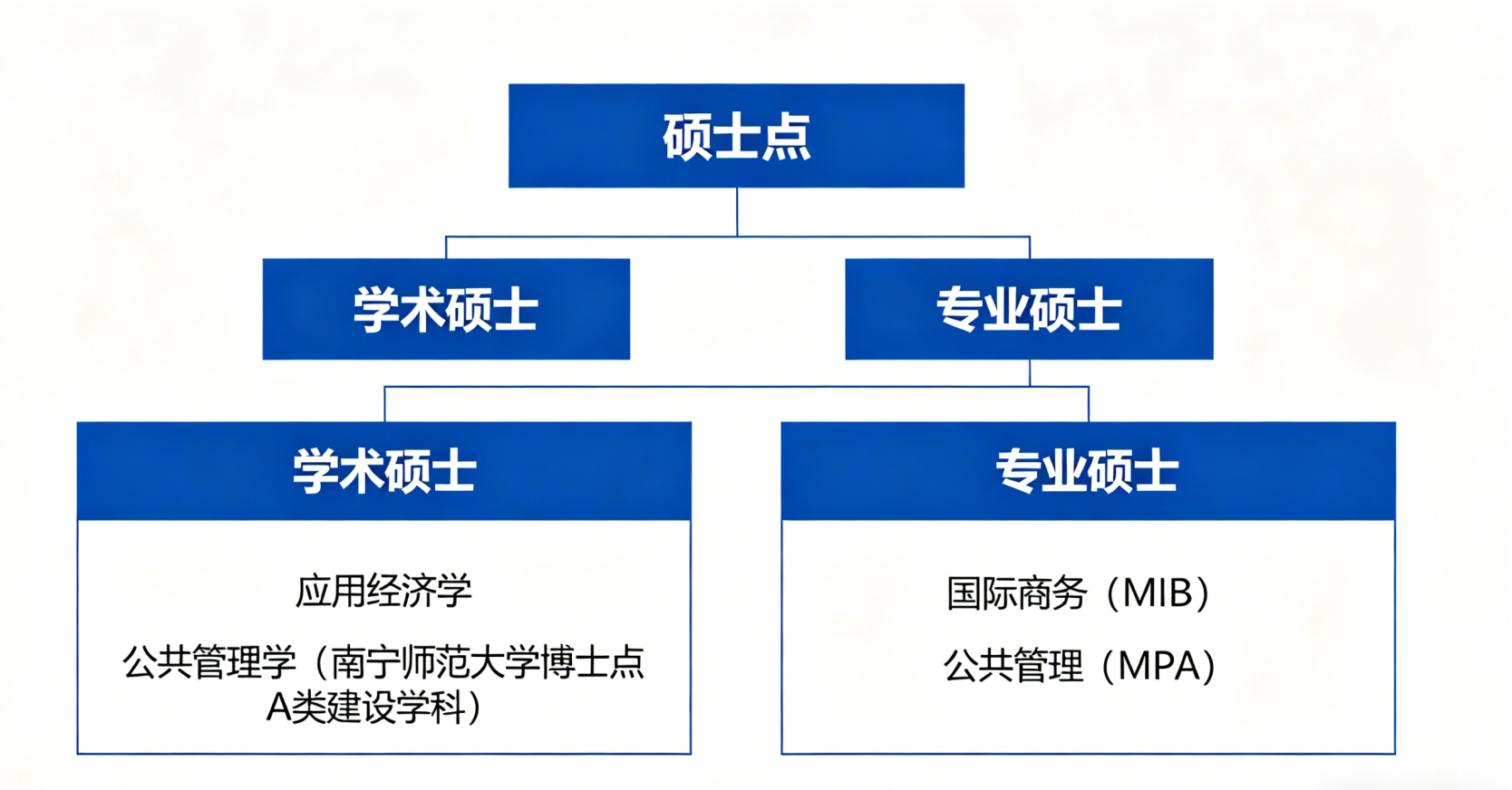 硕士点

学术硕士

专业硕士

学术硕士

应用经济学

公共管理学（南宁师范大学博士点A类建设学科）

专业硕士

国际商务（MIB）

公共管理（MPA）